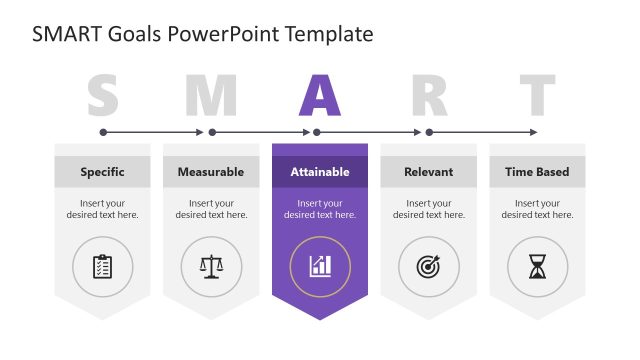 SMART Goals PowerPoint Template

S M A R T

Specific

Insert your desired text here.

Measurable

Insert your desired text here.

Attainable

Insert your desired text here.

Relevant

Insert your desired text here.

Time Based

Insert your desired text here.